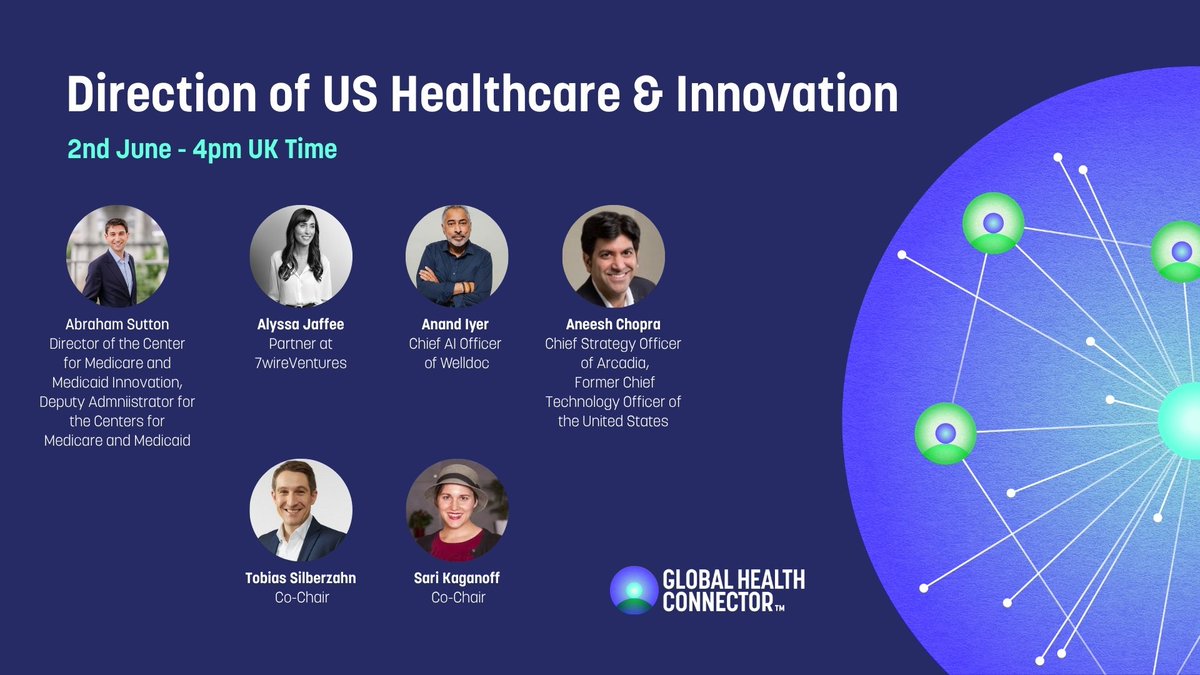 Direction of US Healthcare & Innovation

2nd June - 4pm UK Time

Abraham Sutton
Director of the Center for Medicare and Medicaid Innovation, Deputy Admniistrator for the Centers for Medicare and Medicaid

Alyssa Jaffee
Partner at 7wireVentures

Anand Iyer
Chief AI Officer of Welldoc

Aneesh Chopra
Chief Strategy Officer of Arcadia, Former Chief Technology Officer of the United States

Tobias Silberzahn
Co-Chair

Sari Kaganoff
Co-Chair

GLOBAL HEALTH CONNECTOR™